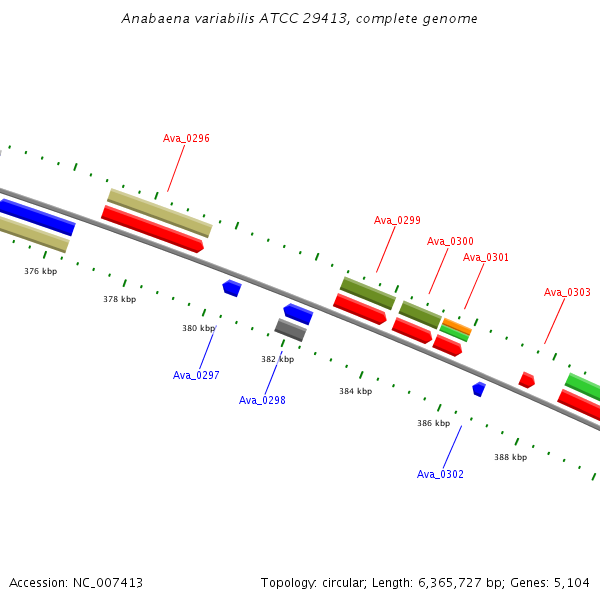 Anabaena variabilis ATCC 29413, complete genome

Ava_0296

Ava_0299

Ava_0300

Ava_0301

Ava_0303

376 kbp

378 kbp

380 kbp

382 kbp

384 kbp

386 kbp

388 kbp

Ava_0297

Ava_0298

Ava_0302

Accession: NC_007413

Topology: circular; Length: 6,365,727 bp; Genes: 5,104